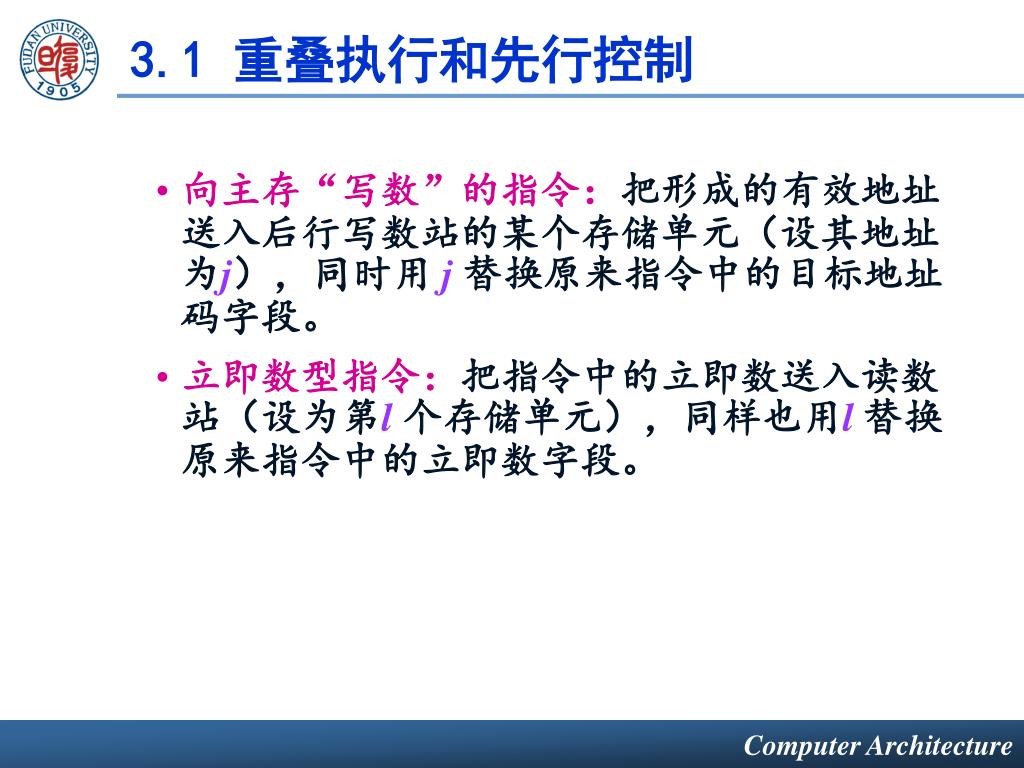 FUDAN UNIVERSITY 1905

3.1 重叠执行和先行控制

• 向主存“写数”的指令：把形成的有效地址送入后行写数站的某个存储单元（设其地址为$j$），同时用$j$替换原来指令中的目标地址码字段。

• 立即数型指令：把指令中的立即数送入读数站（设为第$l$个存储单元），同样也用$l$替换原来指令中的立即数字段。

Computer Architecture